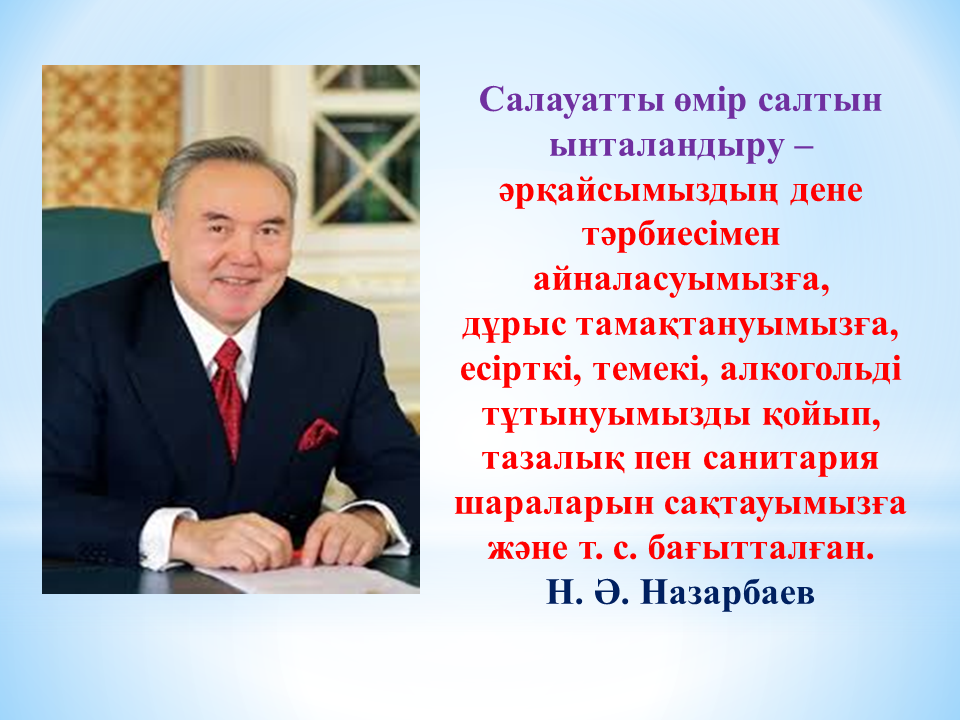 Салауатты өмір салтын ынталандыру – әрқайсымыздың дене тәрбиесімен айналасуымызға, дұрыс тамақтануымызға, есірткі, темекі, алкогольді тұтынуымызды қойып, тазалық пен санитария шараларын сақтауымызға және т. с. бағытталған.
Н. Ә. Назарбаев